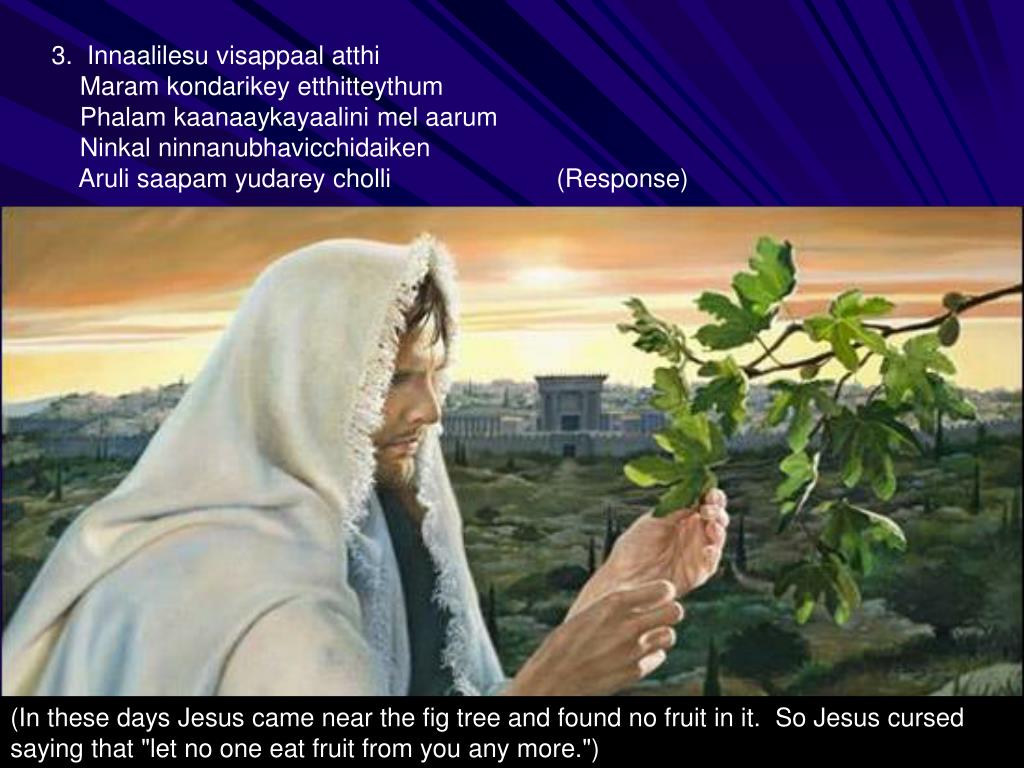 3. Innaalilesu visappaal atthi
Maram kondarikey etthitteythum
Phalam kaanaaykayaalini mel aarum
Ninkal ninnanubhavicchidaiken
Aruli saapam yudarey cholli (Response)

(In these days Jesus came near the fig tree and found no fruit in it. So Jesus cursed saying that "let no one eat fruit from you any more.")